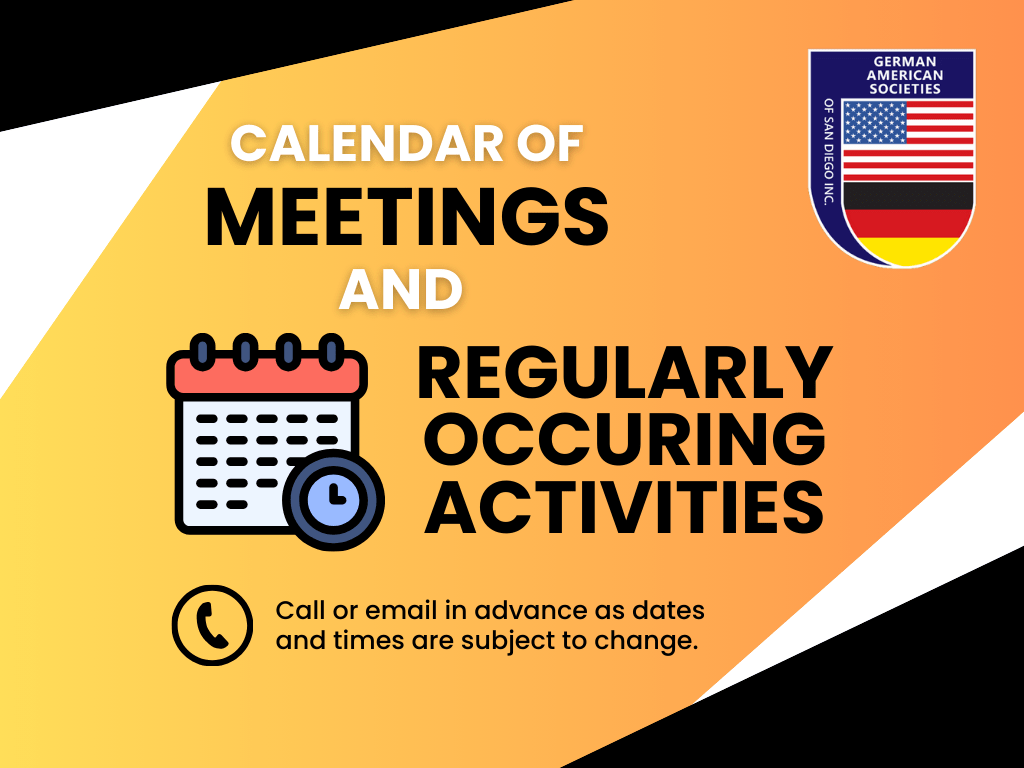 GERMAN AMERICAN SOCIETIES
OF SAN DIEGO INC.

CALENDAR OF
MEETINGS
AND

REGULARLY OCCURING ACTIVITIES

Call or email in advance as dates and times are subject to change.